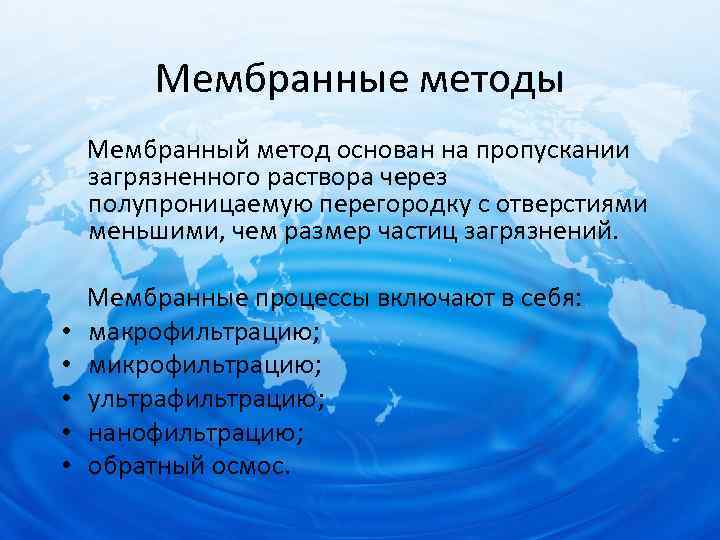 Мембранные методы

Мембранный метод основан на пропускании загрязненного раствора через полупроницаемую перегородку с отверстиями меньшими, чем размер частиц загрязнений.

Мембранные процессы включают в себя:
• макрофильтрацию;
• микрофильтрацию;
• ультрафильтрацию;
• нанофильтрацию;
• обратный осмос.